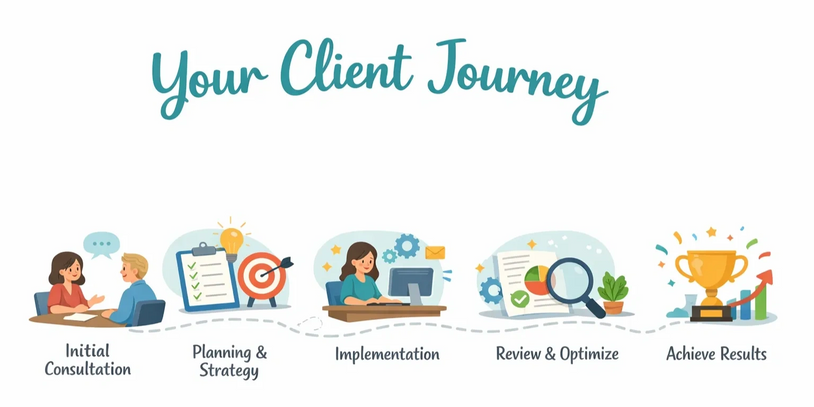 Your Client Journey

Initial Consultation

Planning & Strategy

Implementation

Review & Optimize

Achieve Results